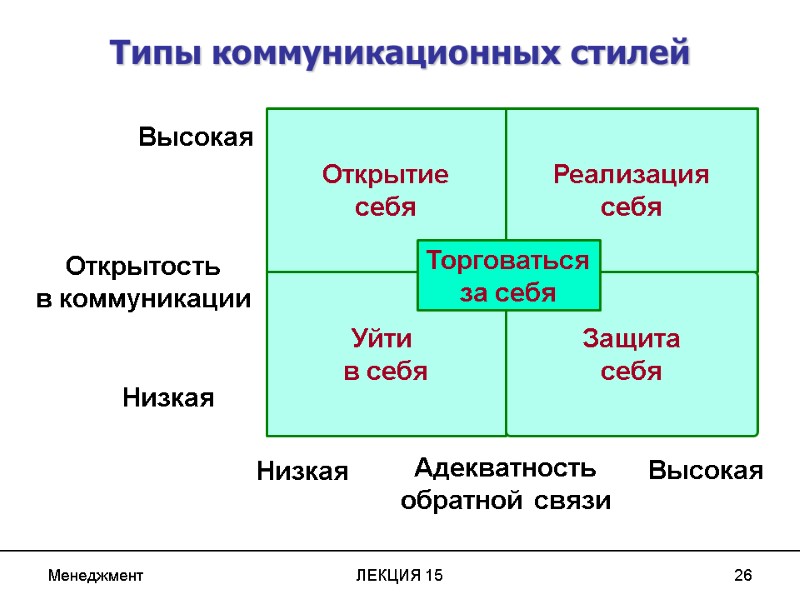 Типы коммуникационных стилей

Высокая

Открытость в коммуникации

Низкая

Открытие себя

Реализация себя

Торговаться за себя

Уйти в себя

Защита себя

Низкая

Адекватность обратной связи

Высокая

Менеджмент

ЛЕКЦИЯ 15

26